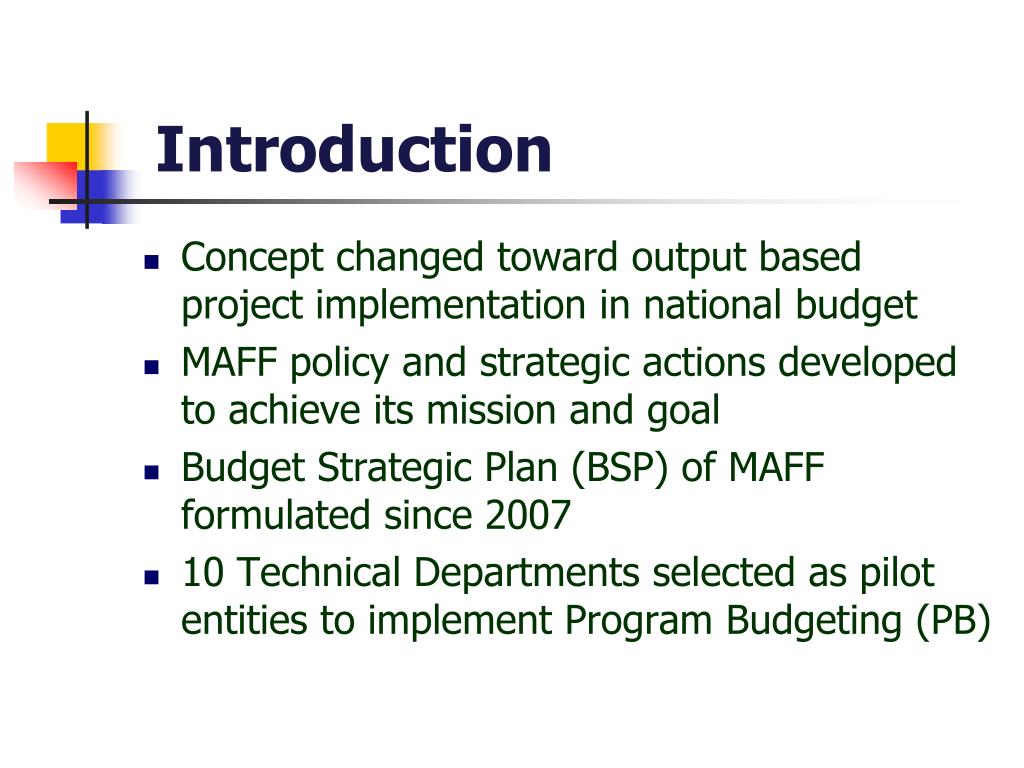 Introduction

- Concept changed toward output based project implementation in national budget
- MAFF policy and strategic actions developed to achieve its mission and goal
- Budget Strategic Plan (BSP) of MAFF formulated since 2007
- 10 Technical Departments selected as pilot entities to implement Program Budgeting (PB)